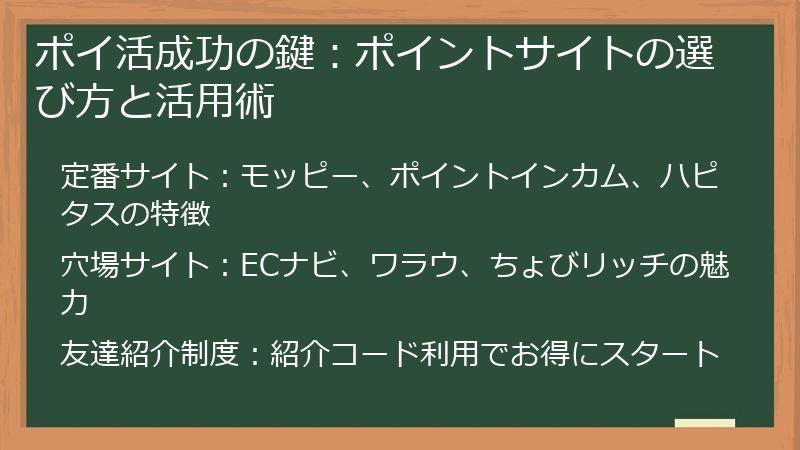 ポイ活成功の鍵：ポイントサイトの選び方と活用術

定番サイト：モッピー、ポイントインカム、ハピタスの特徴

穴場サイト：ECナビ、ワラウ、ちょびリッチの魅力

友達紹介制度：紹介コード利用でお得にスタート